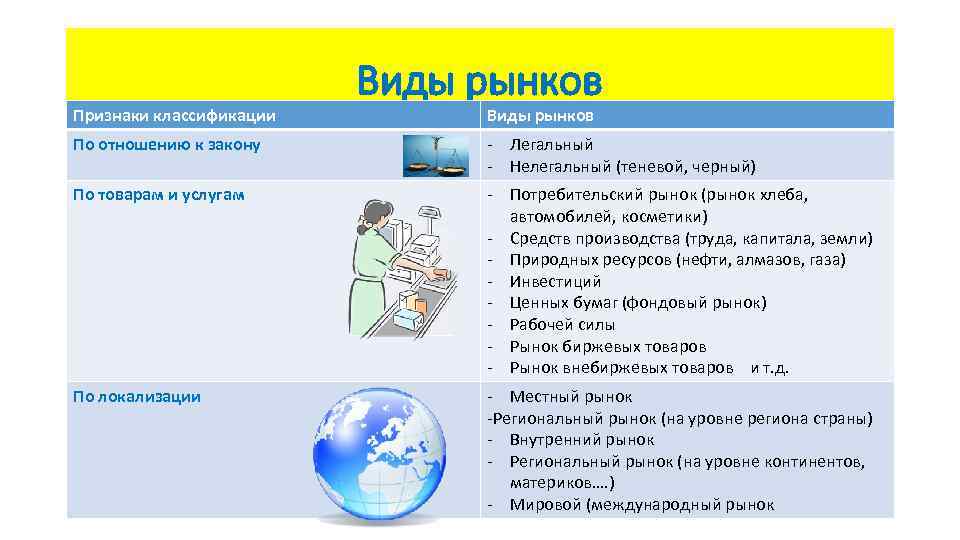 Виды рынков

| Признаки классификации | Виды рынков |
|---|---|
| По отношению к закону | - Легальный<br>- Нелегальный (теневой, черный) |
| По товарам и услугам | - Потребительский рынок (рынок хлеба, автомобилей, косметики)<br>- Средств производства (труда, капитала, земли)<br>- Природных ресурсов (нефти, алмазов, газа)<br>- Инвестиций<br>- Ценных бумаг (фондовый рынок)<br>- Рабочей силы<br>- Рынок биржевых товаров<br>- Рынок внебиржевых товаров и т.д. |
| По локализации | - Местный рынок<br>-Региональный рынок (на уровне региона страны)<br>- Внутренний рынок<br>- Региональный рынок (на уровне континентов, материков….)<br>- Мировой (международный рынок |